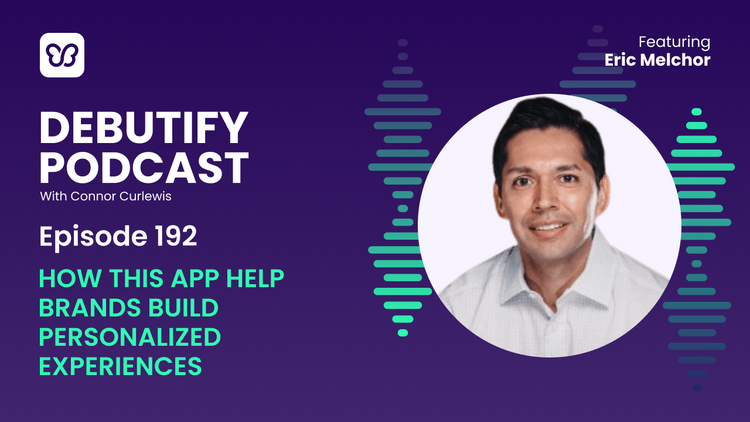 DEBUTIFY PODCAST
With Connor Curlewis

Episode 192

HOW THIS APP HELP BRANDS BUILD PERSONALIZED EXPERIENCES

Featuring
Eric Melchor